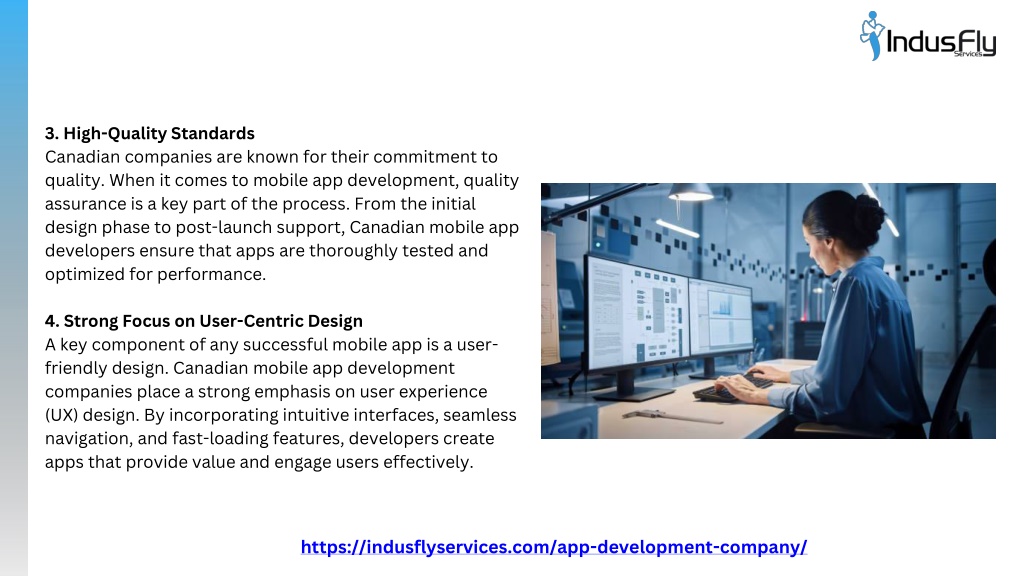 IndusFly
Services

3. High-Quality Standards
Canadian companies are known for their commitment to quality. When it comes to mobile app development, quality assurance is a key part of the process. From the initial design phase to post-launch support, Canadian mobile app developers ensure that apps are thoroughly tested and optimized for performance.

4. Strong Focus on User-Centric Design
A key component of any successful mobile app is a user-friendly design. Canadian mobile app development companies place a strong emphasis on user experience (UX) design. By incorporating intuitive interfaces, seamless navigation, and fast-loading features, developers create apps that provide value and engage users effectively.

https://indusflyservices.com/app-development-company/